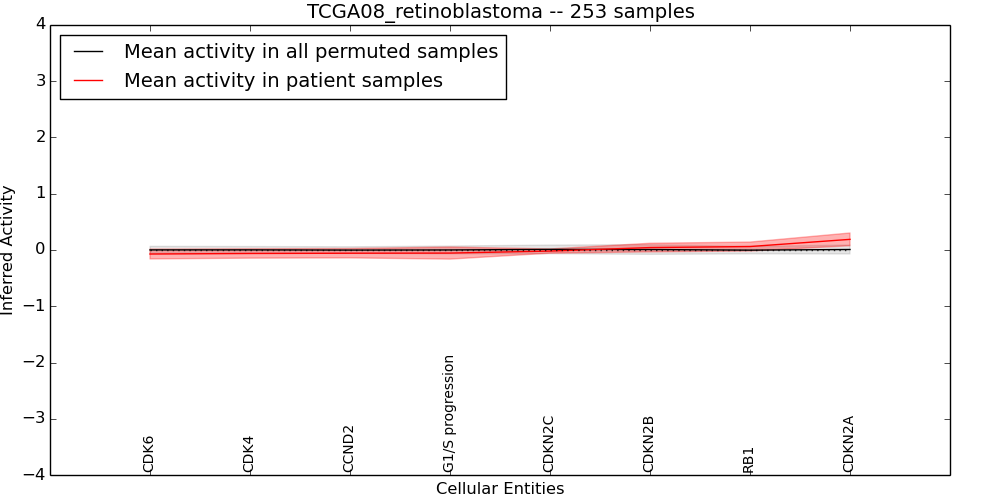 TCGA08_retinoblastoma -- 253 samples

Mean activity in all permuted samples
Mean activity in patient samples

Inferred Activity

4
3
2
1
0
−1
−2
−3
−4

CDK6
CDK4
CCND2
G1/S progression
CDKN2C
CDKN2B
RB1
CDKN2A

Cellular Entities